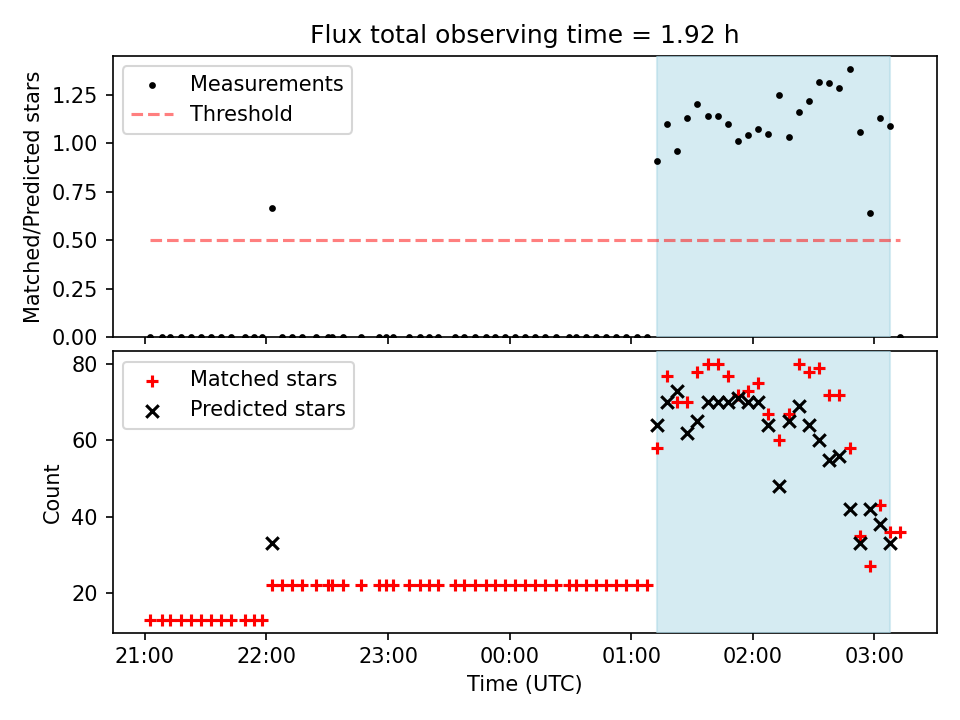 Flux total observing time = 1.92 h

Measurements
Threshold

Matched/Predicted stars

1.25
1.00
0.75
0.50
0.25
0.00

Matched stars
Predicted stars

Count

80
60
40
20

21:00
22:00
23:00
00:00
01:00
02:00
03:00

Time (UTC)